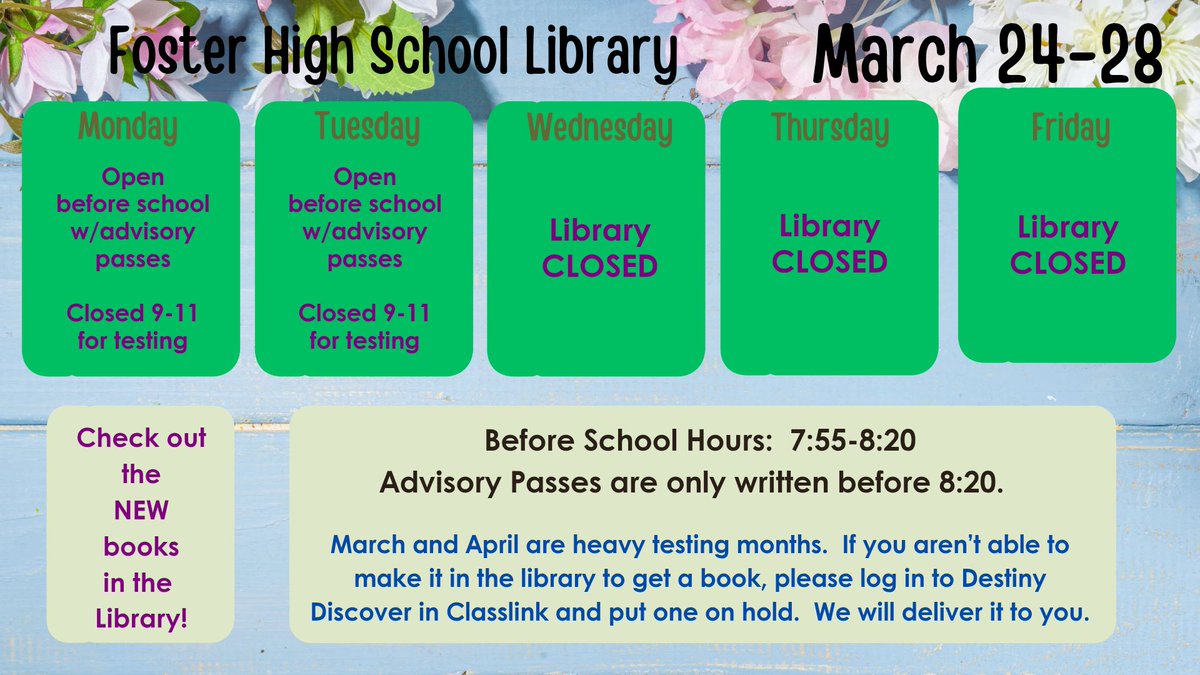 Foster High School Library

March 24-28

Monday

Open before school w/advisory passes

Closed 9-11 for testing

Tuesday

Open before school w/advisory passes

Closed 9-11 for testing

Wednesday

Library CLOSED

Thursday

Library CLOSED

Friday

Library CLOSED

Check out the NEW books in the Library!

Before School Hours: 7:55-8:20

Advisory Passes are only written before 8:20.

March and April are heavy testing months. If you aren't able to make it in the library to get a book, please log in to Destiny Discover in Classlink and put one on hold. We will deliver it to you.